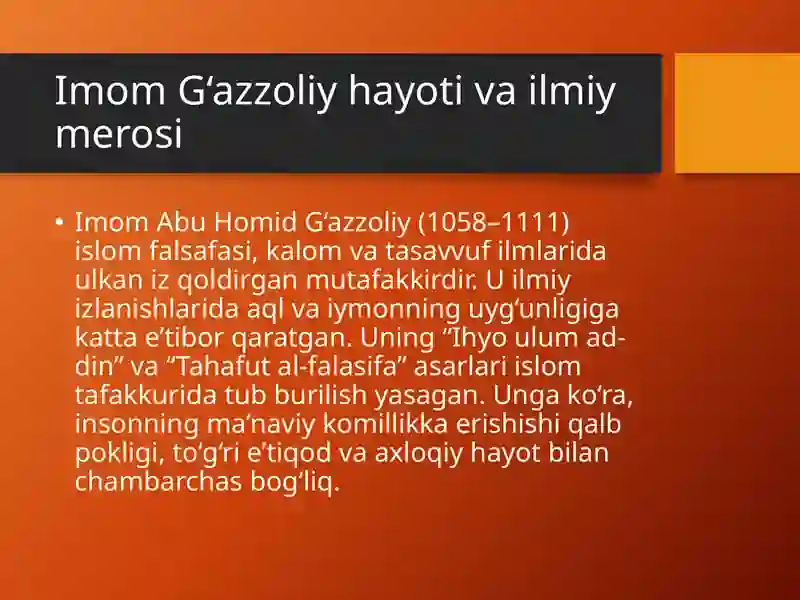 Imom G‘azzoliy hayoti va ilmiy merosi

• Imom Abu Homid G‘azzoliy (1058–1111) islom falsafasi, kalom va tasavvuf ilmlarida ulkan iz qoldirgan mutafakkirdir. U ilmiy izlanishlarida aql va iymonning uyg‘unligiga katta e’tibor qaratgan. Uning “Ihyo ulum ad-din” va “Tahafut al-falasifa” asarlari islom tafakkurida tub burilish yasagan. Unga ko‘ra, insonning ma’naviy komillikka erishishi qalb pokligi, to‘g‘ri e’tiqod va axloqiy hayot bilan chambarchas bog‘liq.